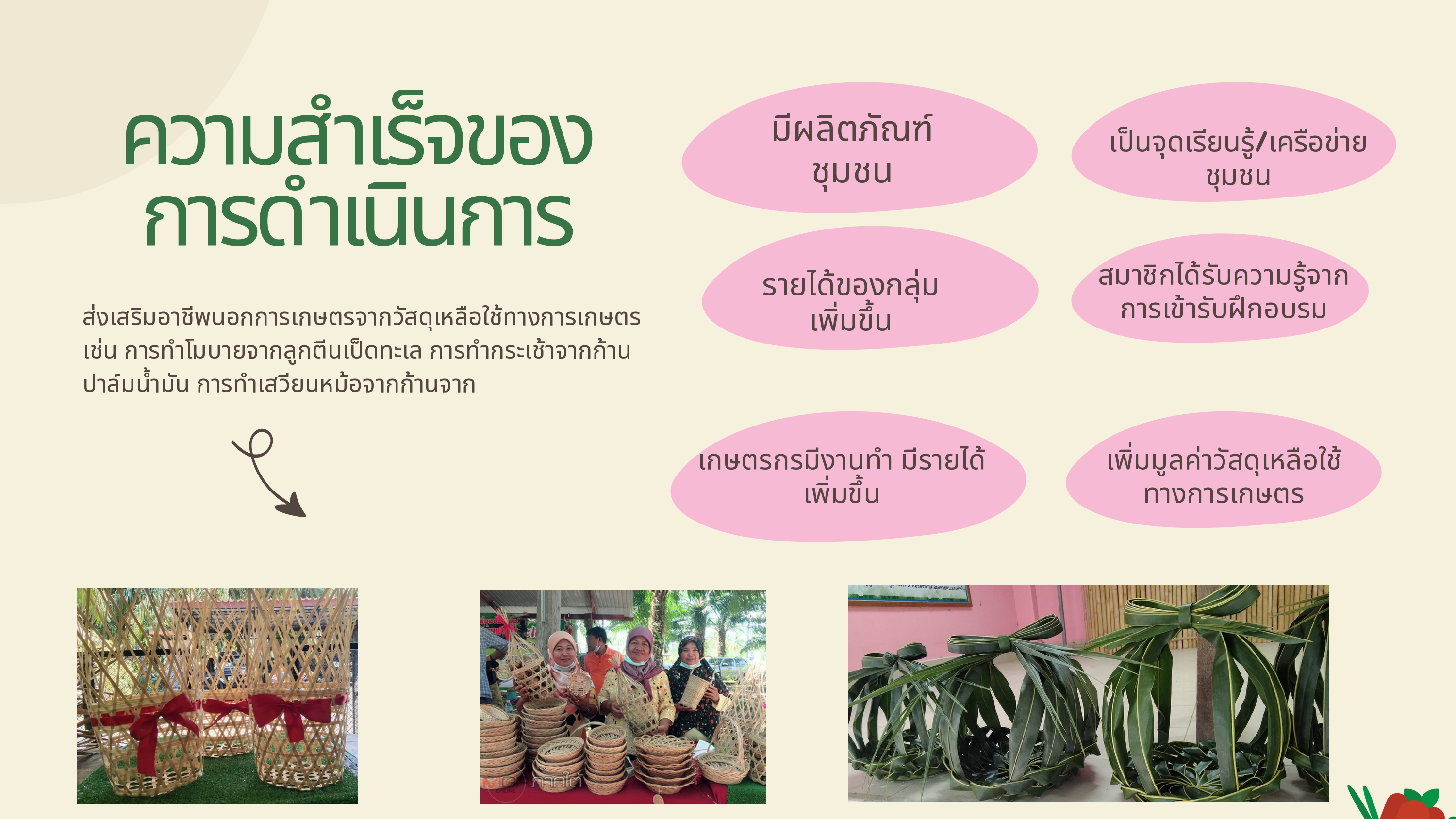 ความสำเร็จของการดำเนินการ

ส่งเสริมอาชีพนอกการเกษตรจากวัสดุเหลือใช้ทางการเกษตร เช่น การทำโมบายจากลูกตีนเป็ดทะเล การทำกระเช้าจากก้านปาล์มน้ำมัน การทำเสวียนหม้อจากก้านจาก

มีผลิตภัณฑ์ชุมชน

เป็นจุดเรียนรู้/เครือข่ายชุมชน

รายได้ของกลุ่มเพิ่มขึ้น

สมาชิกได้รับความรู้จากการเข้ารับฝึกอบรม

เกษตรกรมีงานทำ มีรายได้เพิ่มขึ้น

เพิ่มมูลค่าวัสดุเหลือใช้ทางการเกษตร